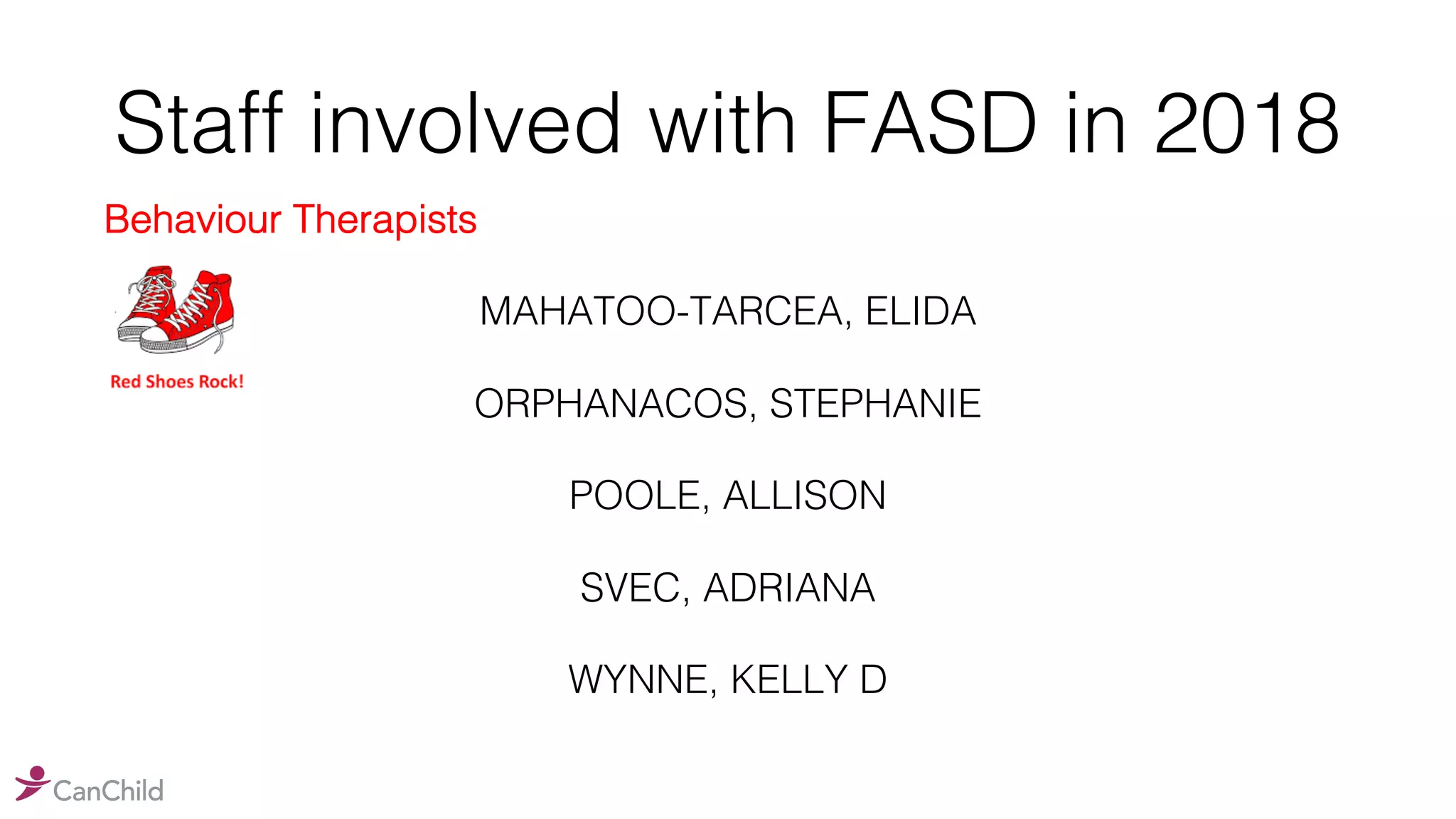 Staff involved with FASD in 2018

Behaviour Therapists

Red Shoes Rock!

MAHATOO-TARCEA, ELIDA

ORPHANACOS, STEPHANIE

POOLE, ALLISON

SVEC, ADRIANA

WYNNE, KELLY D

CanChild